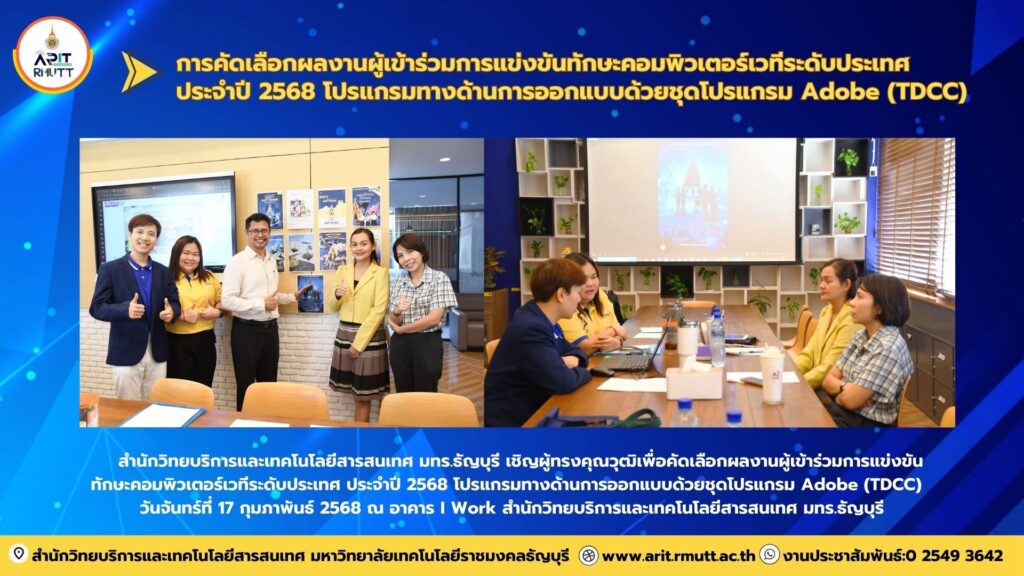 ARIT RMUTT

การคัดเลือกผลงานผู้เข้าร่วมการแข่งขันทักษะคอมพิวเตอร์เวทีระดับประเทศ ประจำปี 2568 โปรแกรมทางด้านการออกแบบด้วยชุดโปรแกรม Adobe (TDCC)

สำนักวิทยบริการและเทคโนโลยีสารสนเทศ มทร.ธัญบุรี เชิญผู้ทรงคุณวุฒิเพื่อคัดเลือกผลงานผู้เข้าร่วมการแข่งขันทักษะคอมพิวเตอร์เวทีระดับประเทศ ประจำปี 2568 โปรแกรมทางด้านการออกแบบด้วยชุดโปรแกรม Adobe (TDCC) วันจันทร์ที่ 17 กุมภาพันธ์ 2568 ณ อาคาร I Work สำนักวิทยบริการและเทคโนโลยีสารสนเทศ มทร.ธัญบุรี

สำนักวิทยบริการและเทคโนโลยีสารสนเทศ มหาวิทยาลัยเทคโนโลยีราชมงคลธัญบุรี www.arit.rmutt.ac.th งานประชาสัมพันธ์:0 2549 3642